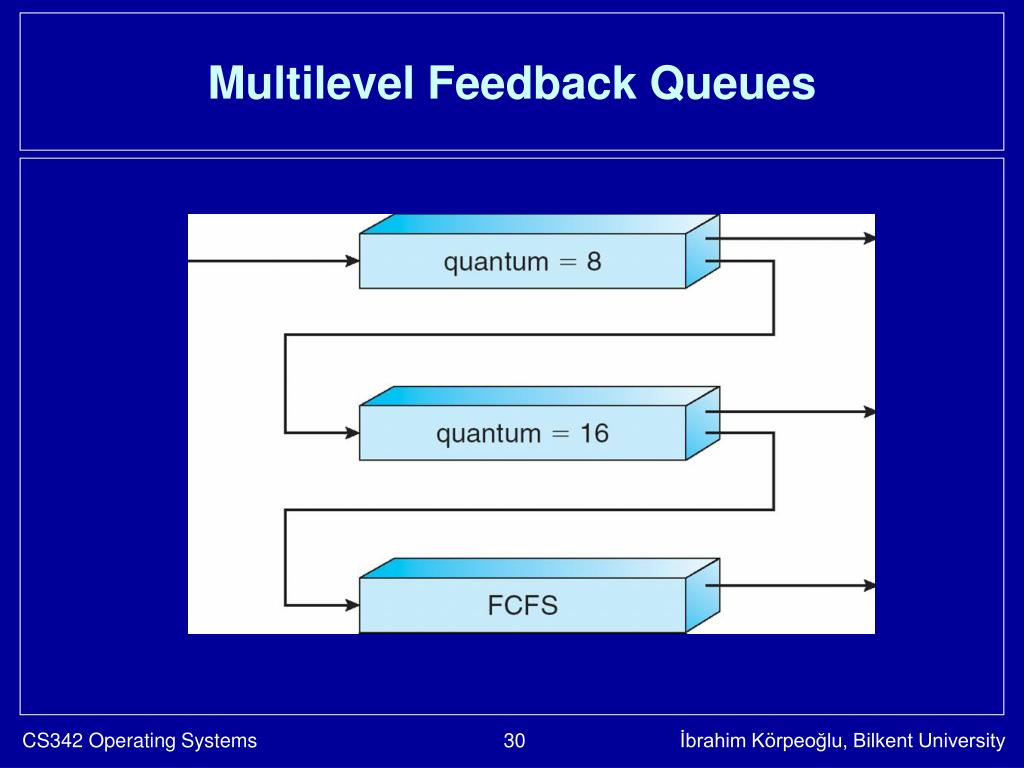 Multilevel Feedback Queues

quantum = 8

quantum = 16

FCFS

CS342 Operating Systems

30

İbrahim Körpeoğlu, Bilkent University